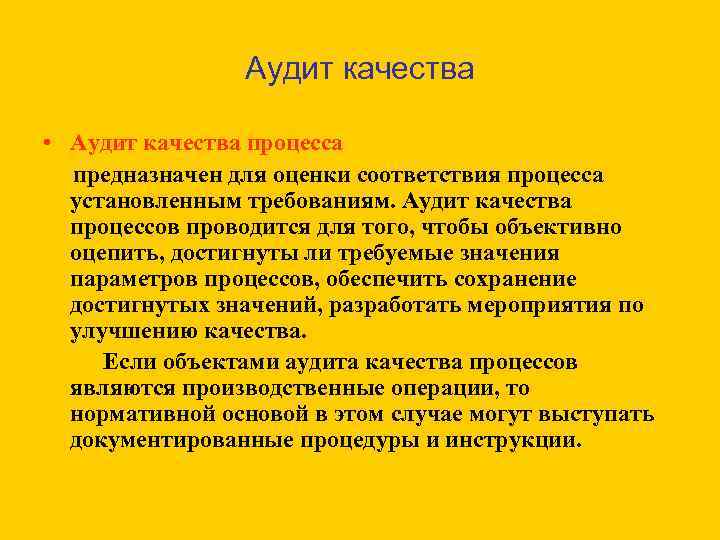 Аудит качества

• Аудит качества процесса

предназначен для оценки соответствия процесса установленным требованиям. Аудит качества процессов проводится для того, чтобы объективно оцепить, достигнуты ли требуемые значения параметров процессов, обеспечить сохранение достигнутых значений, разработать мероприятия по улучшению качества.

Если объектами аудита качества процессов являются производственные операции, то нормативной основой в этом случае могут выступать документированные процедуры и инструкции.